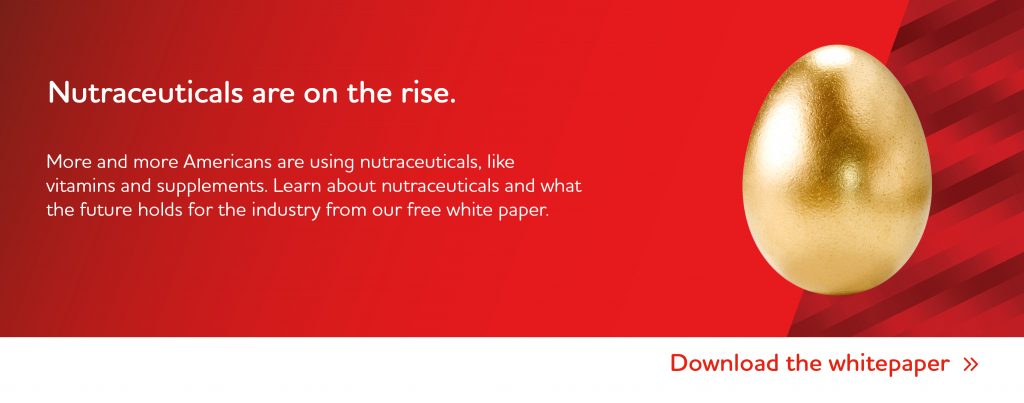 Nutraceuticals are on the rise.

More and more Americans are using nutraceuticals, like vitamins and supplements. Learn about nutraceuticals and what the future holds for the industry from our free white paper.

Download the whitepaper »